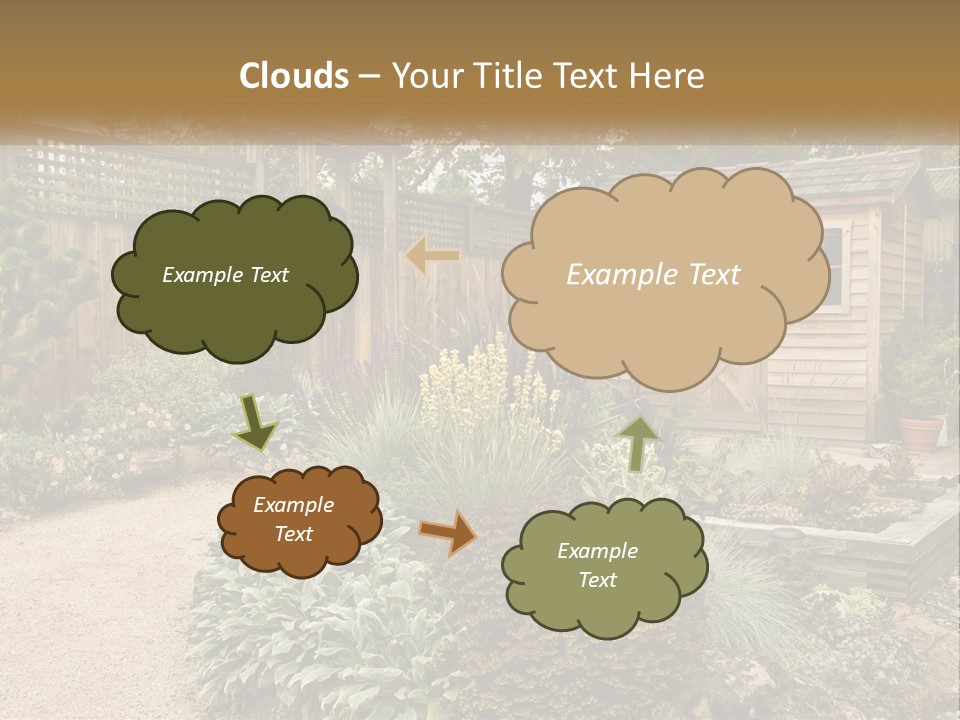 Clouds – Your Title Text Here

Example Text

Example Text

Example Text

Example Text